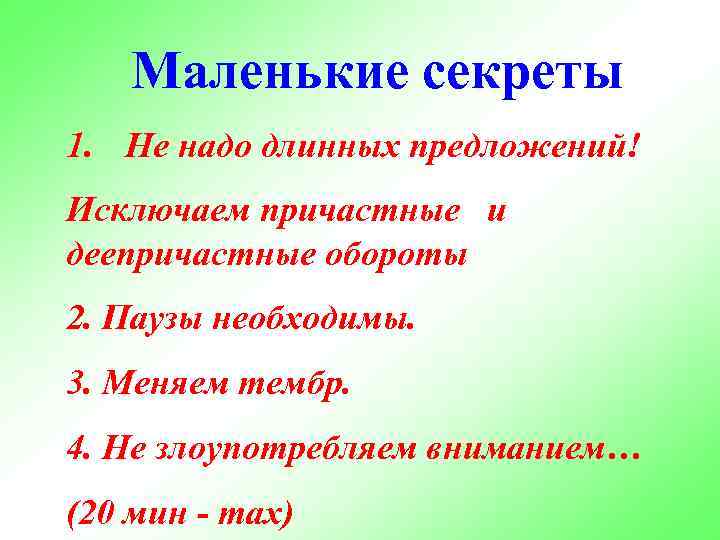 Маленькие секреты

1. Не надо длинных предложений!

Исключаем причастные и деепричастные обороты

2. Паузы необходимы.

3. Меняем тембр.

4. Не злоупотребляем вниманием…

(20 мин - max)